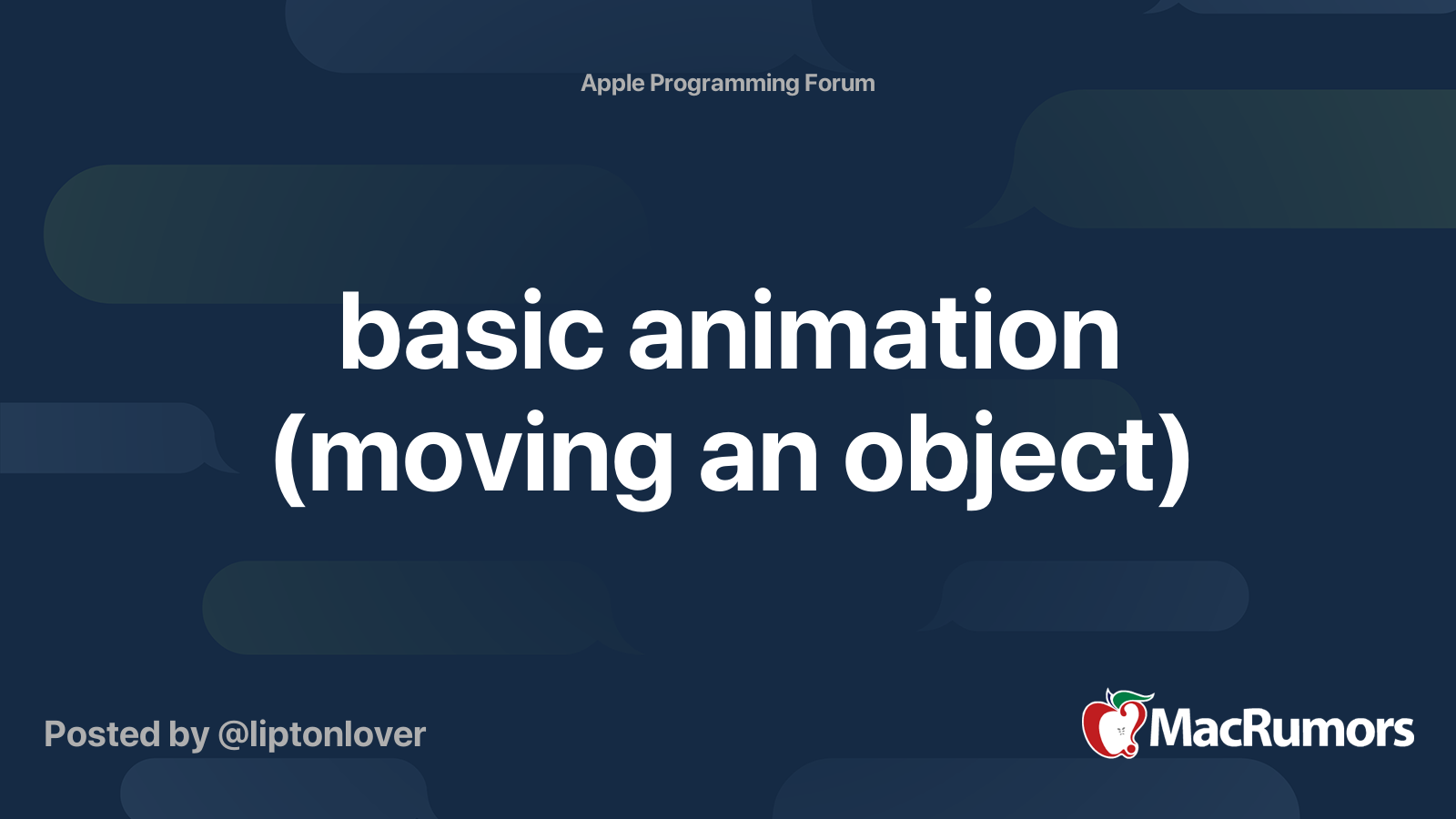 Apple Programming Forum

basic animation (moving an object)

Posted by @liptonlover

MacRumors